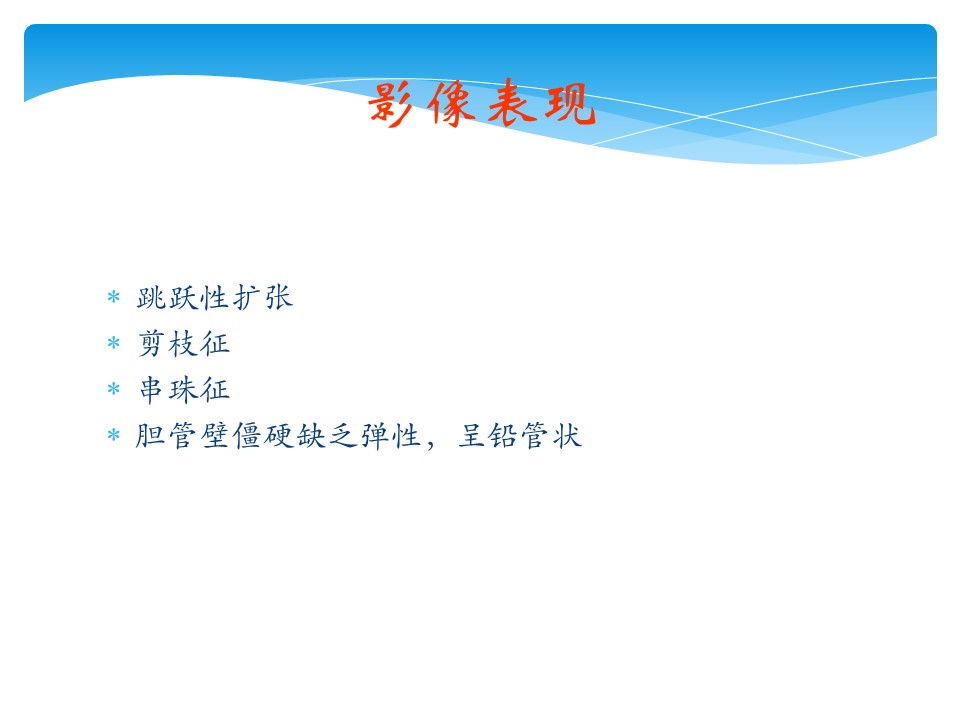 影像表现

* 跳跃性扩张
* 剪枝征
* 串珠征
* 胆管壁僵硬缺乏弹性，呈铅管状